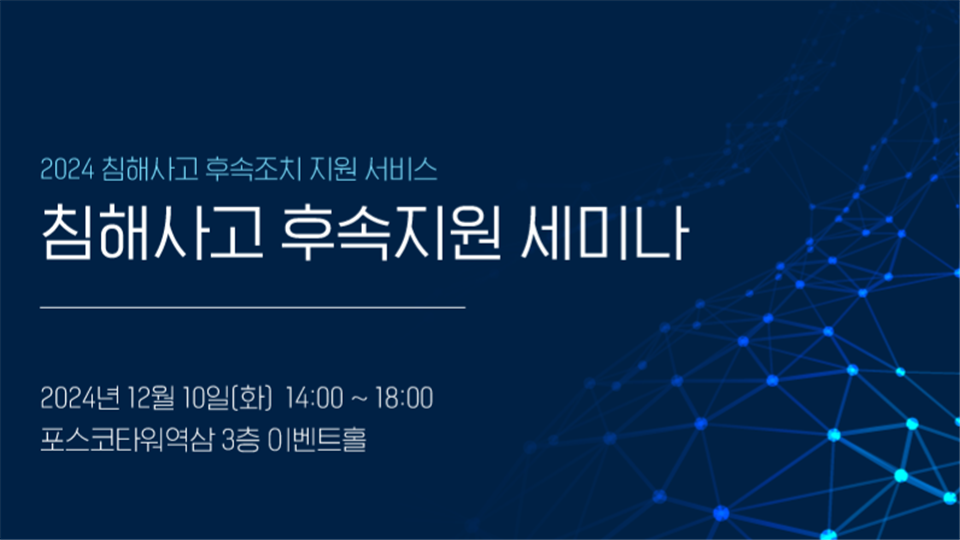 2024 침해사고 후속조치 지원 서비스

침해사고 후속지원 세미나

2024년 12월 10일(화) 14:00 ~ 18:00
포스코타워역삼 3층 이벤트홀